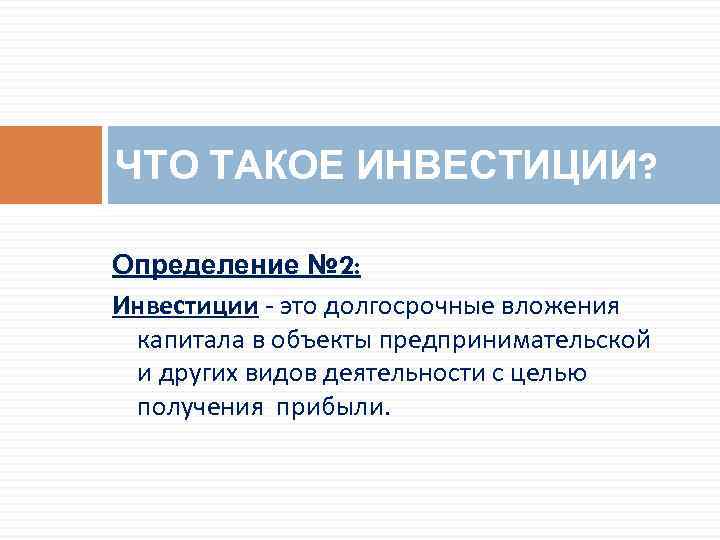 ЧТО ТАКОЕ ИНВЕСТИЦИИ?

Определение №2:

Инвестиции - это долгосрочные вложения капитала в объекты предпринимательской и других видов деятельности с целью получения прибыли.